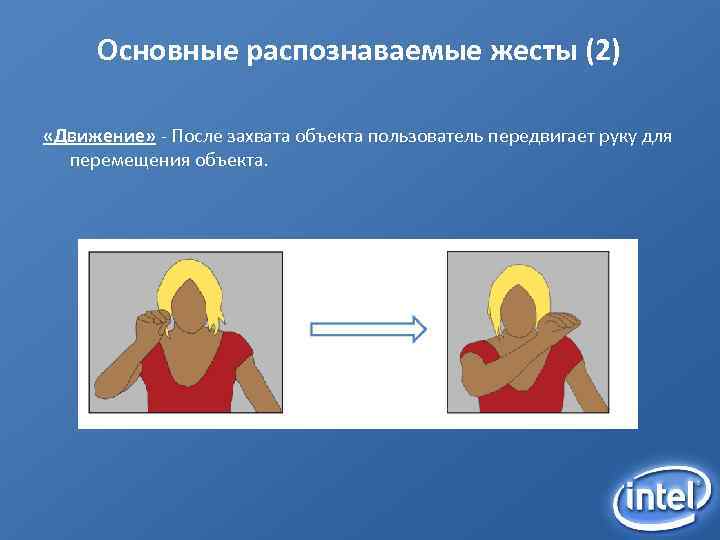 Основные распознаваемые жесты (2)

«Движение» - После захвата объекта пользователь передвигает руку для перемещения объекта.

intel